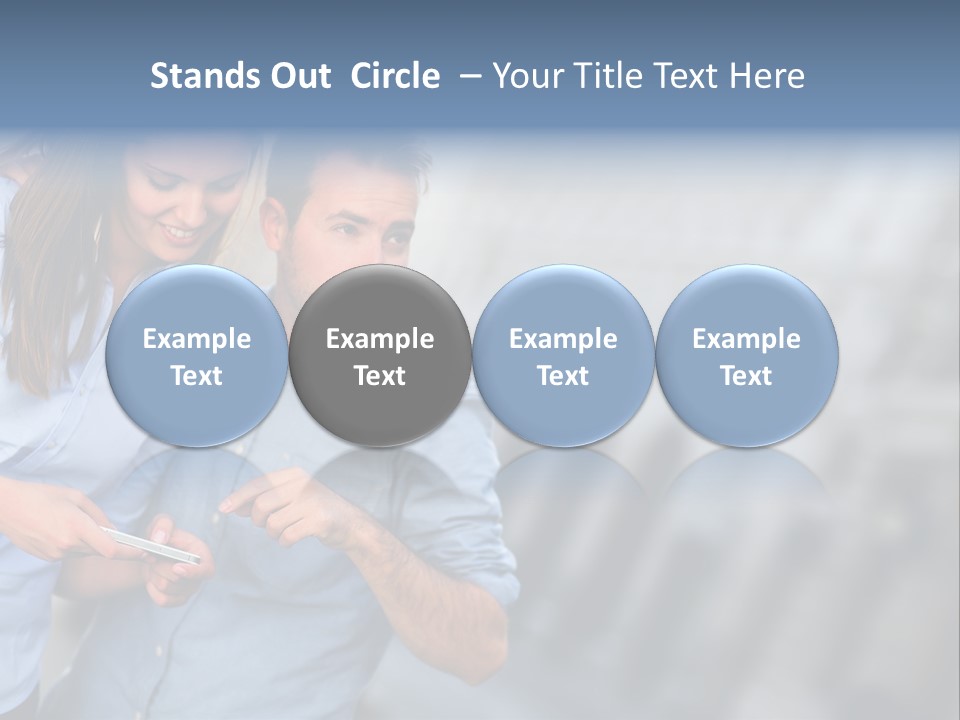 Stands Out Circle – Your Title Text Here

Example Text

Example Text

Example Text

Example Text